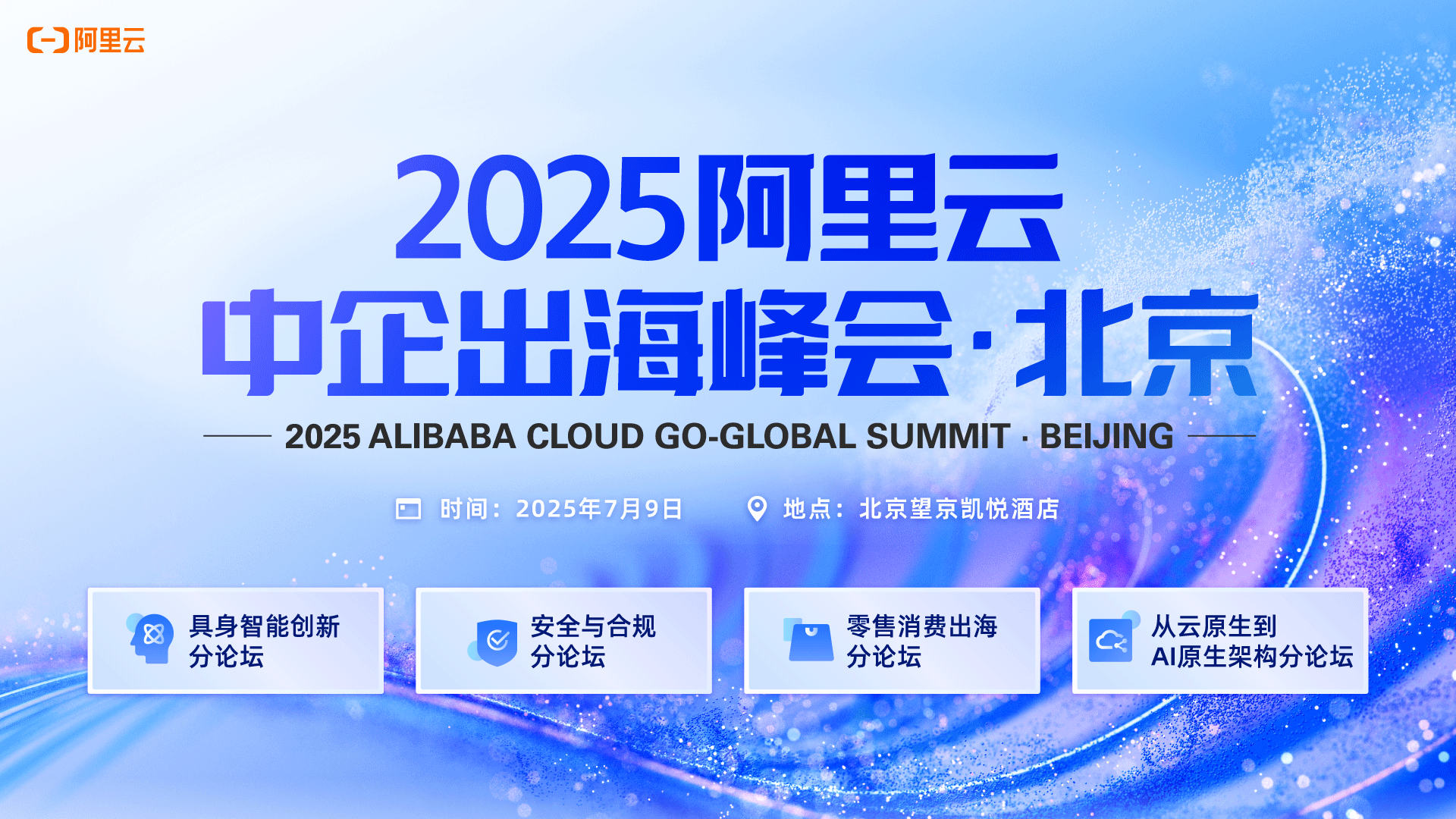 阿里云

2025阿里云
中企出海峰会·北京

2025 ALIBABA CLOUD GO-GLOBAL SUMMIT · BEIJING

时间：2025年7月9日

地点：北京望京凯悦酒店

具身智能创新分论坛

安全与合规分论坛

零售消费出海分论坛

从云原生到AI原生架构分论坛